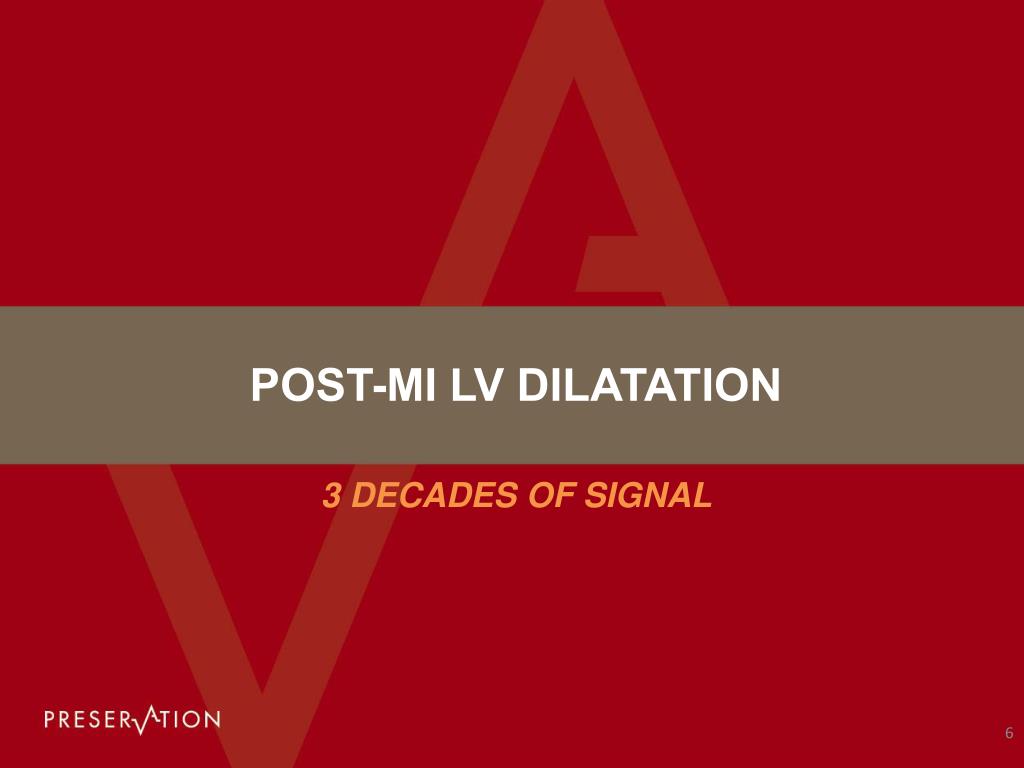 POST-MI LV DILATATION

3 DECADES OF SIGNAL

PRESERVATION

6